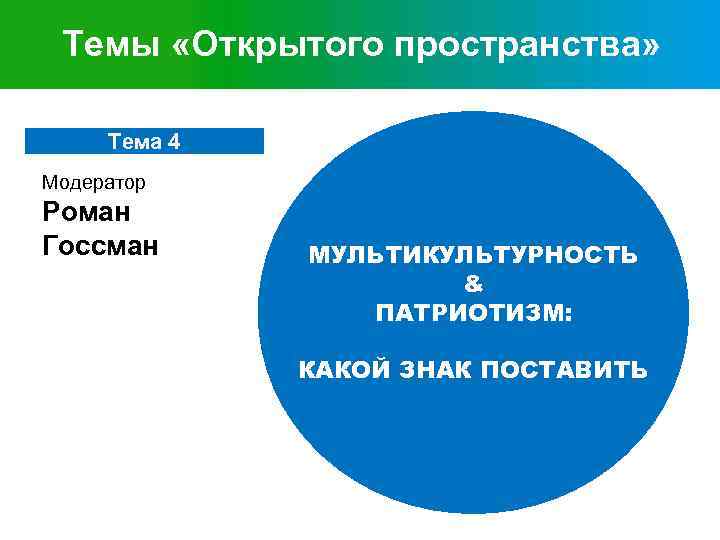 Темы «Открытого пространства»

Тема 4

Модератор
Роман
Госсман

МУЛЬТИКУЛЬТУРНОСТЬ
&
ПАТРИОТИЗМ:

КАКОЙ ЗНАК ПОСТАВИТЬ